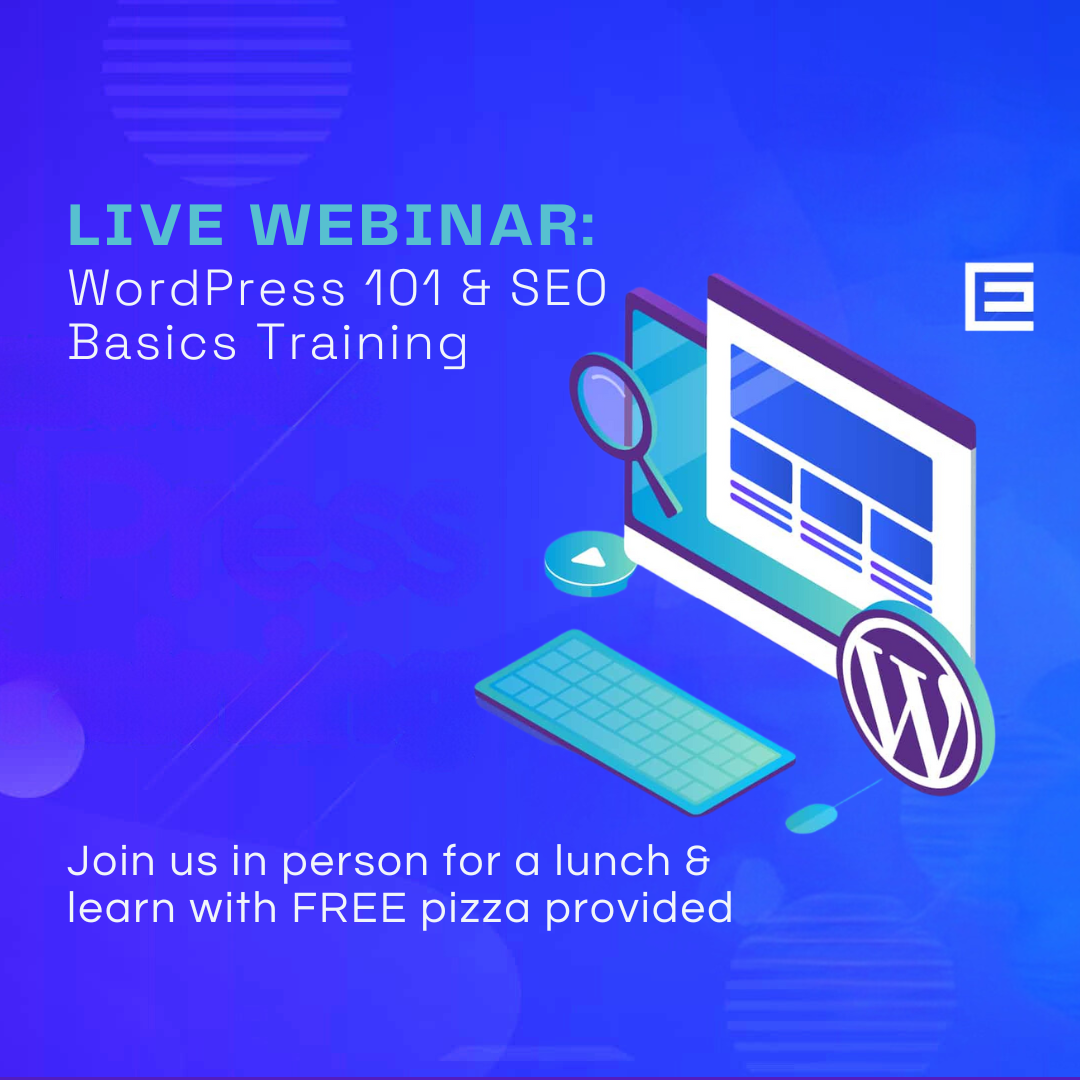 LIVE WEBINAR:
WordPress 101 & SEO Basics Training

Join us in person for a lunch & learn with FREE pizza provided